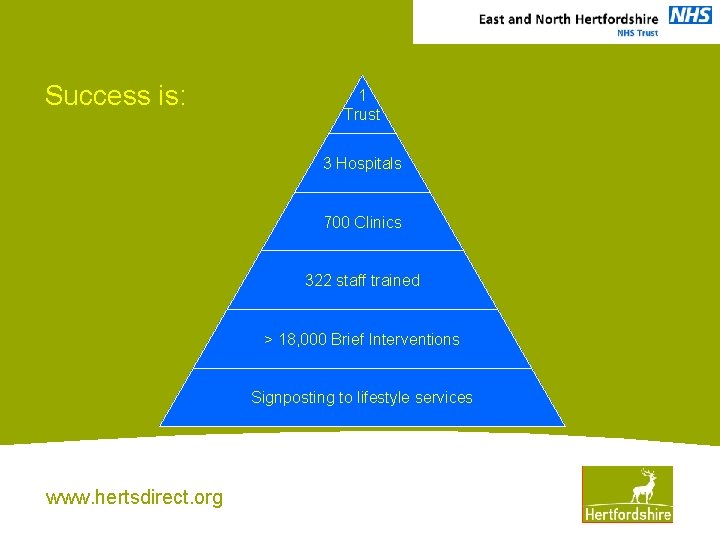 East and North Hertfordshire NHS
NHS Trust

Success is:

1
Trust

3 Hospitals

700 Clinics

322 staff trained

> 18,000 Brief Interventions

Signposting to lifestyle services

www.hertsdirect.org

Hertfordshire